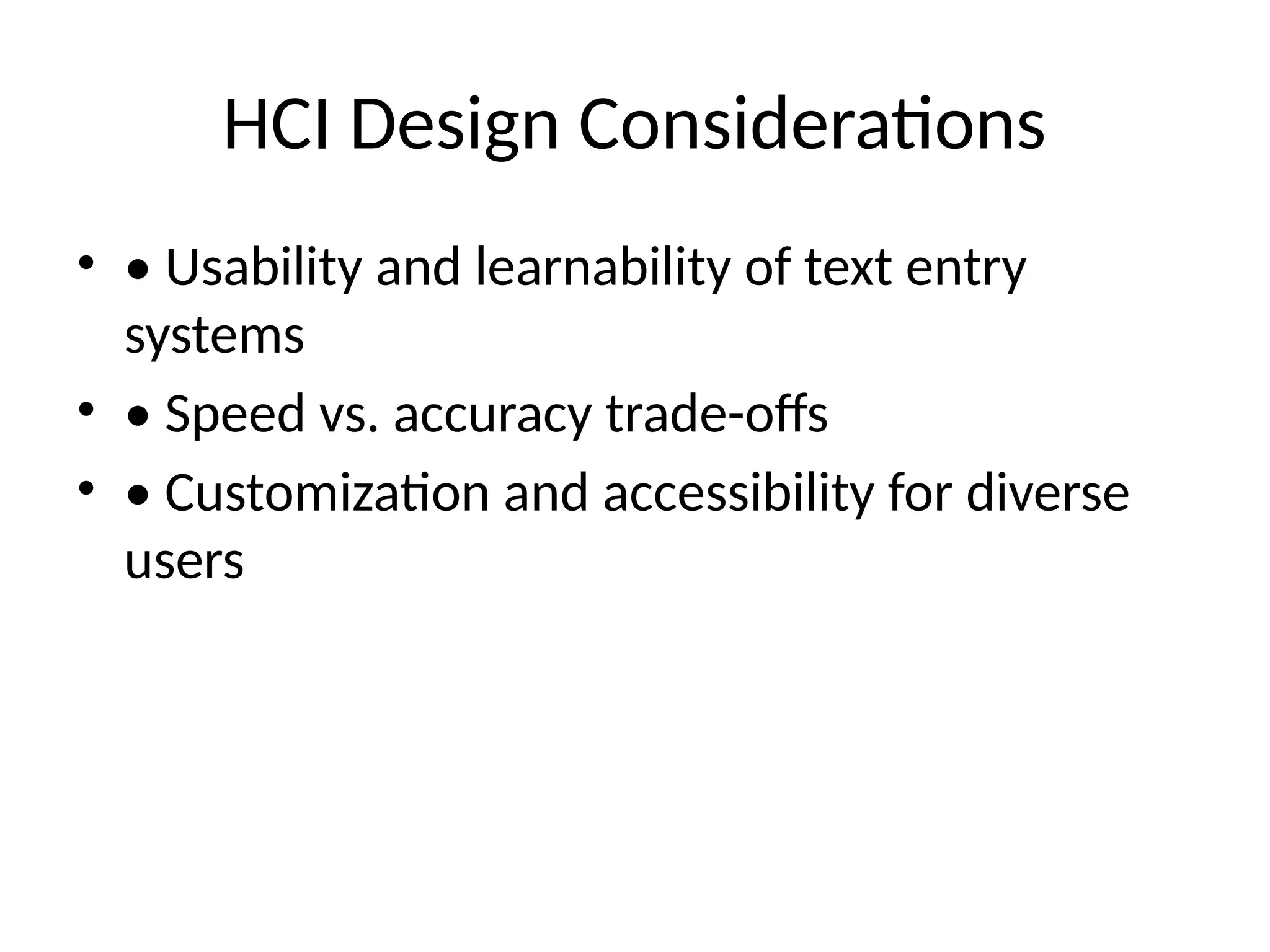 HCI Design Considerations

• • Usability and learnability of text entry systems
• • Speed vs. accuracy trade-offs
• • Customization and accessibility for diverse users